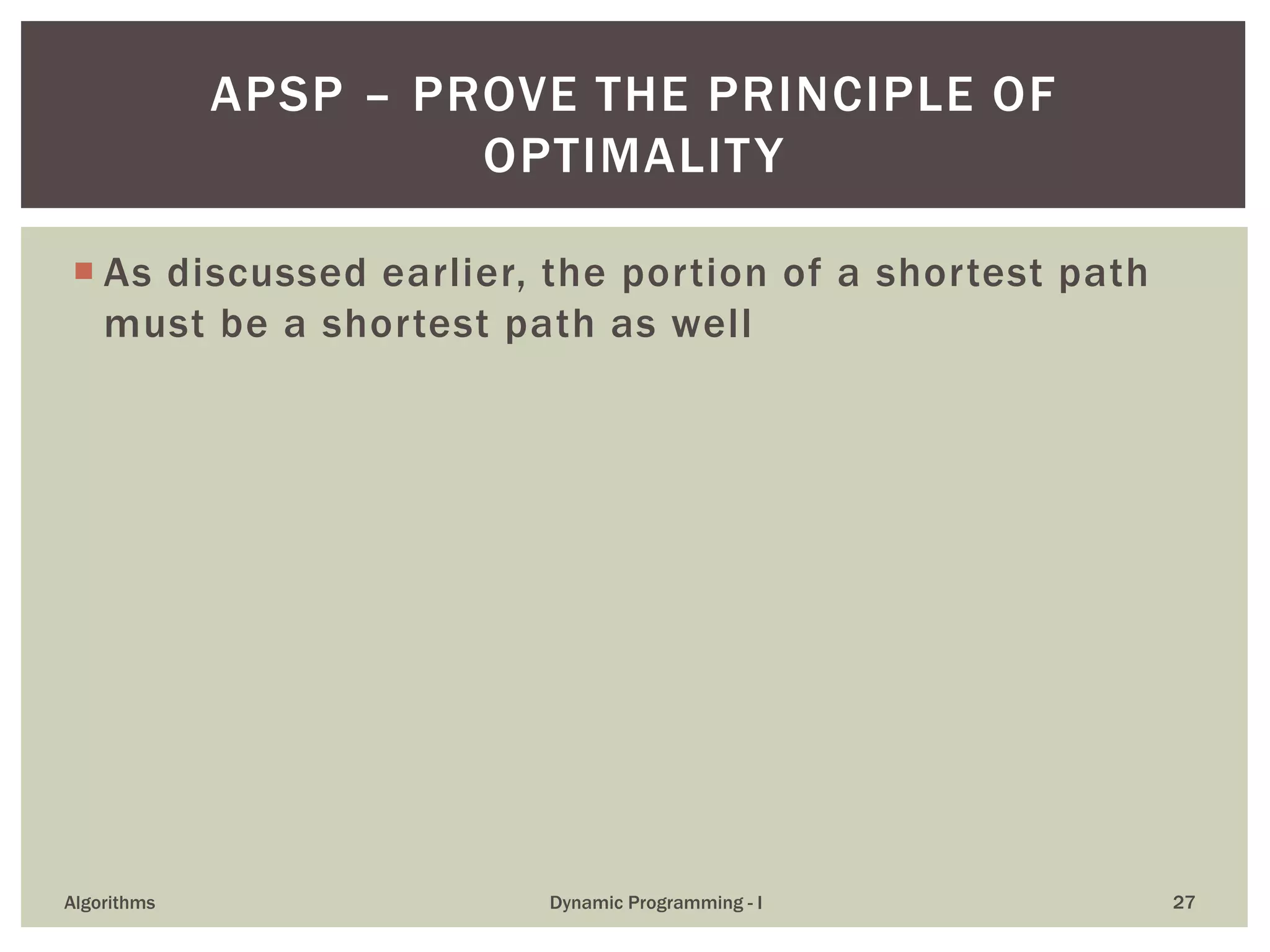 APSP – PROVE THE PRINCIPLE OF OPTIMALITY

As discussed earlier, the portion of a shortest path must be a shortest path as well

Algorithms

Dynamic Programming - I

27